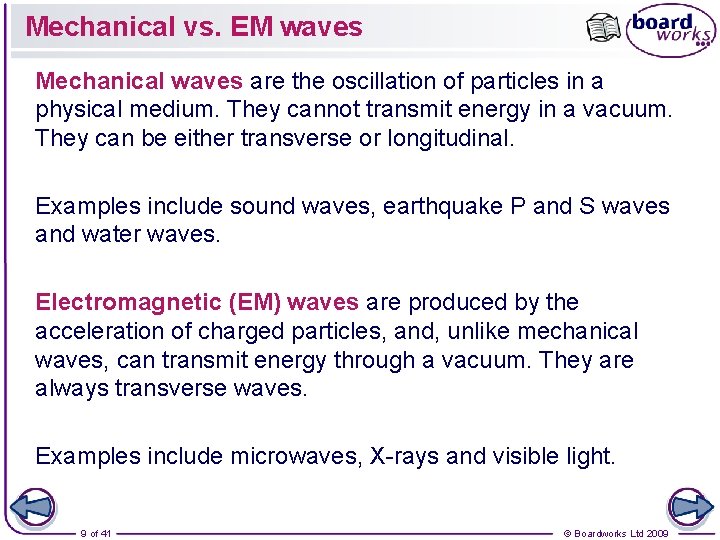 Mechanical vs. EM waves

board works

Mechanical waves are the oscillation of particles in a physical medium. They cannot transmit energy in a vacuum. They can be either transverse or longitudinal.

Examples include sound waves, earthquake P and S waves and water waves.

Electromagnetic (EM) waves are produced by the acceleration of charged particles, and, unlike mechanical waves, can transmit energy through a vacuum. They are always transverse waves.

Examples include microwaves, X-rays and visible light.

9 of 41

© Boardworks Ltd 2009